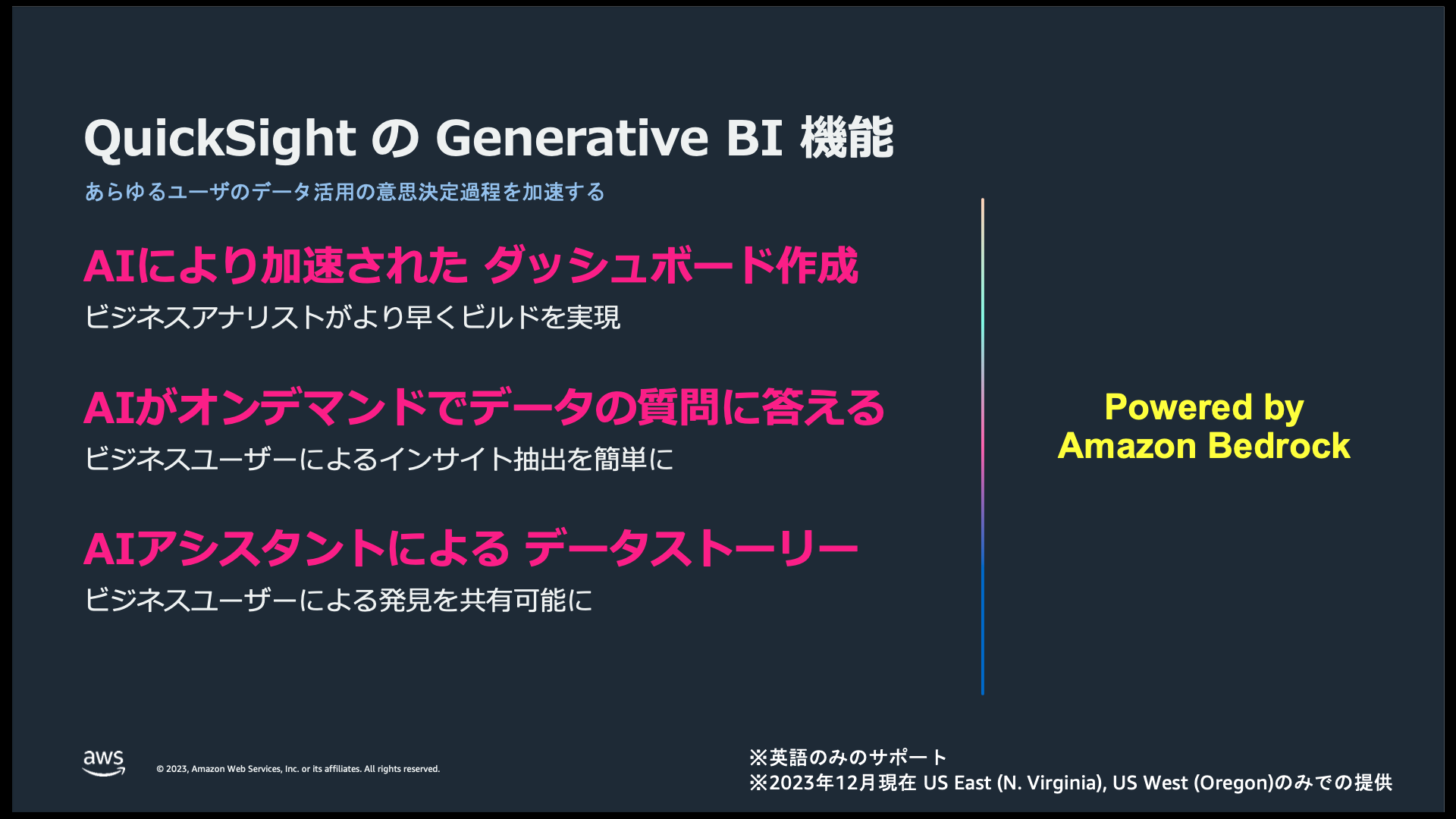 QuickSight の Generative BI 機能

あらゆるユーザのデータ活用の意思決定過程を加速する

AIにより加速された ダッシュボード作成

ビジネスアナリストがより早くビルドを実現

AIがオンデマンドでデータの質問に答える

ビジネスユーザーによるインサイト抽出を簡単に

AIアシスタントによる データストーリー

ビジネスユーザーによる発見を共有可能に

Powered by Amazon Bedrock

aws

© 2023, Amazon Web Services, Inc. or its affiliates. All rights reserved.

※英語のみのサポート
※2023年12月現在 US East (N. Virginia), US West (Oregon)のみでの提供